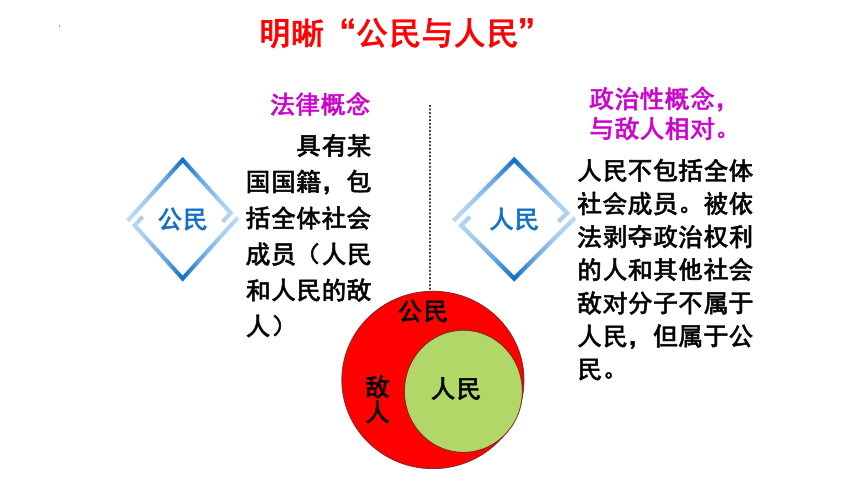 明晰“公民与人民”

公民

法律概念

具有某国国籍，包括全体社会成员（人民和人民的敌人）

人民

政治性概念，与敌人相对。

人民不包括全体社会成员。被依法剥夺政治权利的人和其他社会敌对分子不属于人民，但属于公民。

公民

敌人

人民